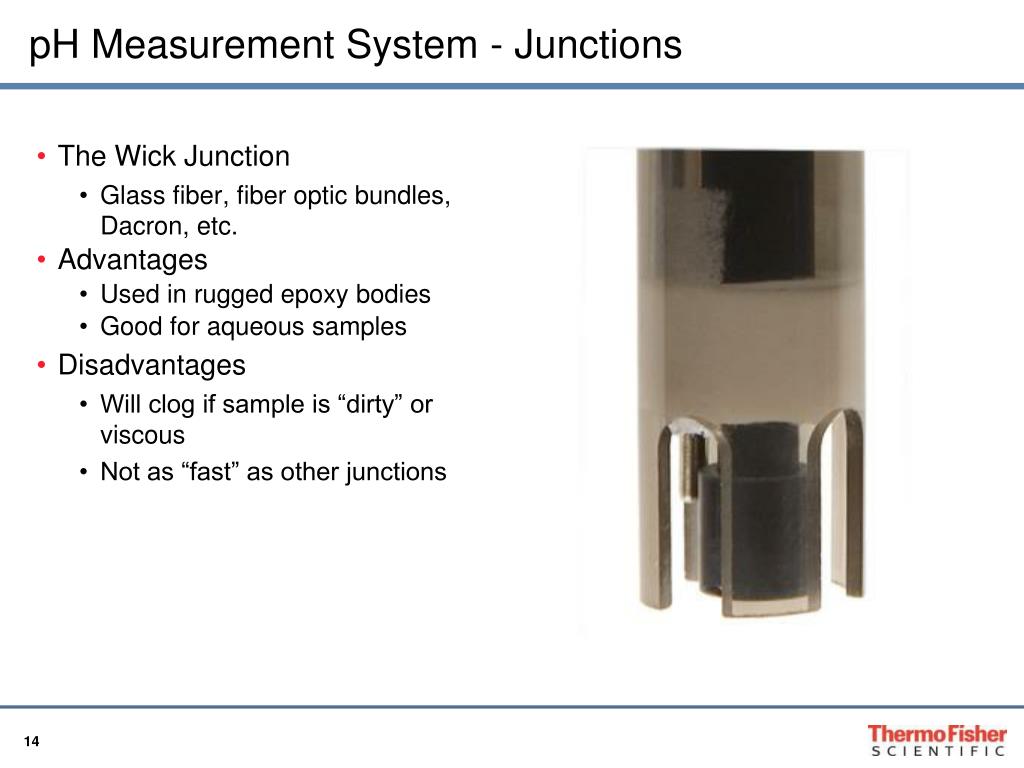 pH Measurement System - Junctions

• The Wick Junction
  • Glass fiber, fiber optic bundles, Dacron, etc.
• Advantages
  • Used in rugged epoxy bodies
  • Good for aqueous samples
• Disadvantages
  • Will clog if sample is “dirty” or viscous
  • Not as “fast” as other junctions

14

ThermoFisher SCIENTIFIC